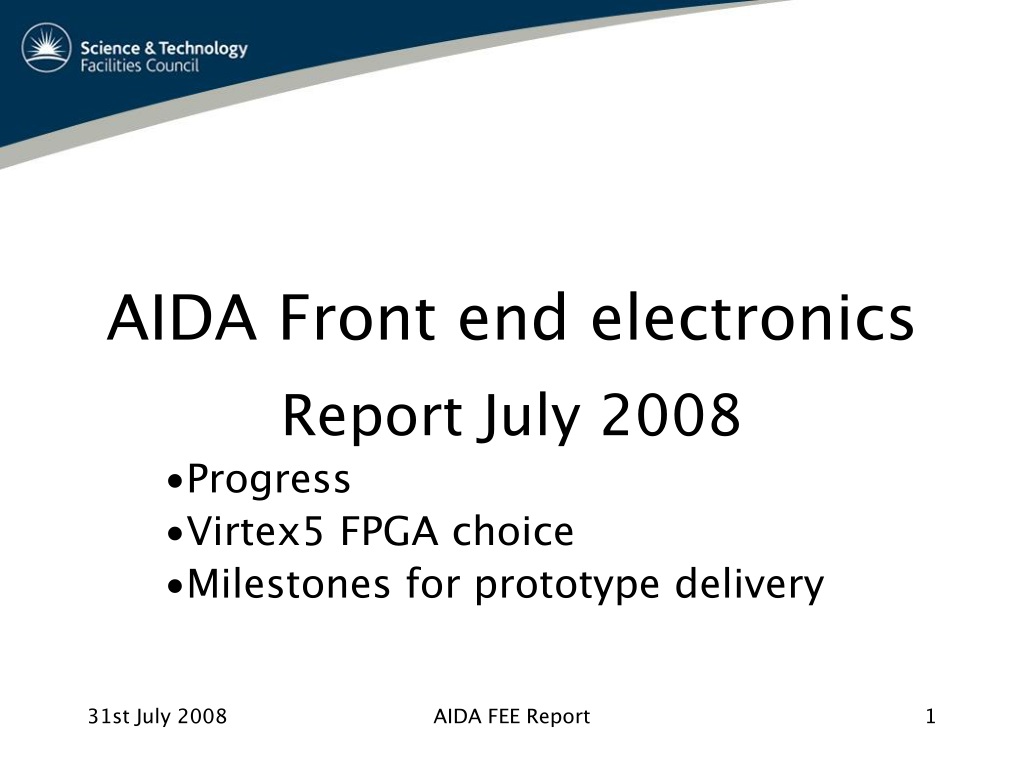 Science & Technology
Facilities Council

AIDA Front end electronics

Report July 2008

•Progress
•Virtex5 FPGA choice
•Milestones for prototype delivery

31st July 2008

AIDA FEE Report

1